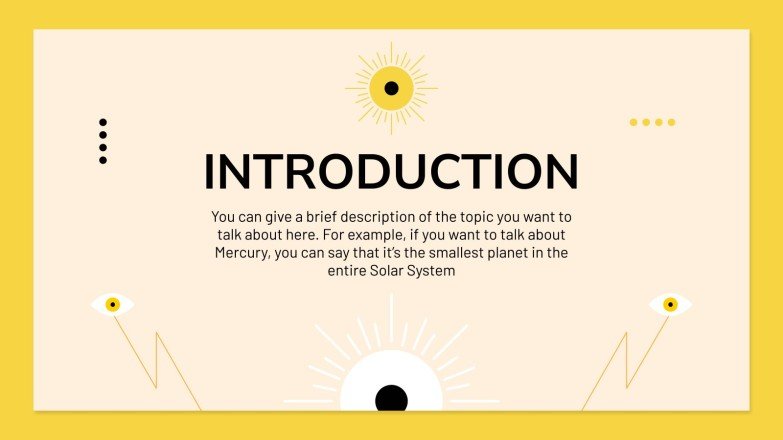 INTRODUCTION

You can give a brief description of the topic you want to talk about here. For example, if you want to talk about Mercury, you can say that it's the smallest planet in the entire Solar System